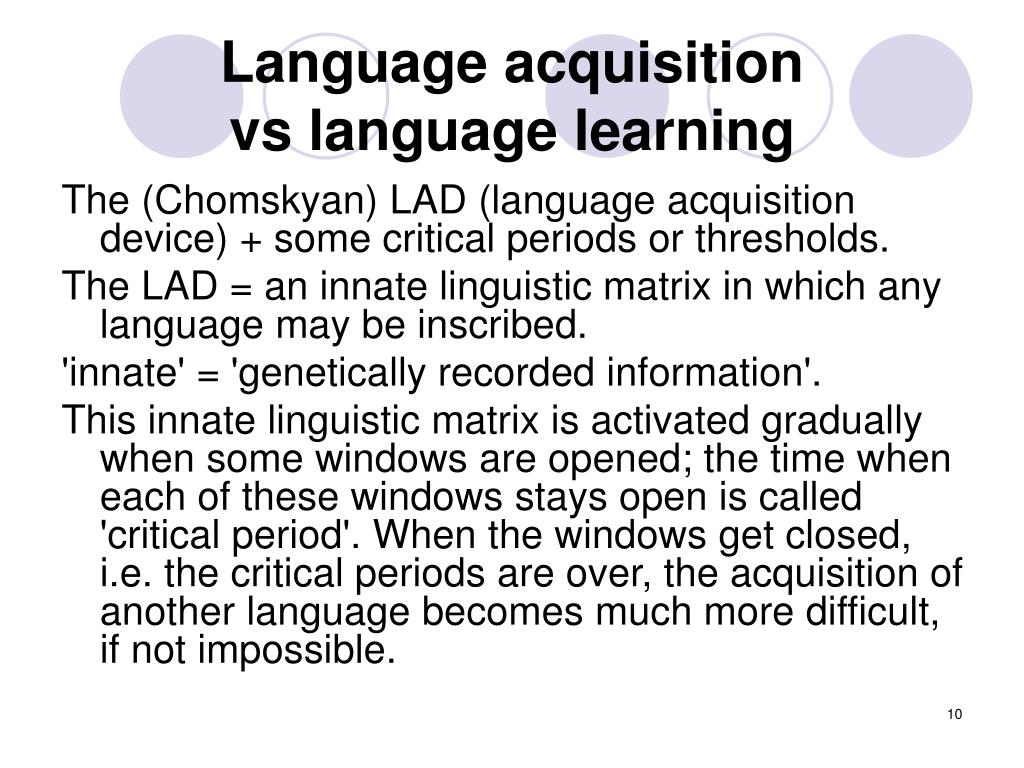 Language acquisition vs language learning

The (Chomskyan) LAD (language acquisition device) + some critical periods or thresholds.

The LAD = an innate linguistic matrix in which any language may be inscribed.

'innate' = 'genetically recorded information'.

This innate linguistic matrix is activated gradually when some windows are opened; the time when each of these windows stays open is called 'critical period'. When the windows get closed, i.e. the critical periods are over, the acquisition of another language becomes much more difficult, if not impossible.

10